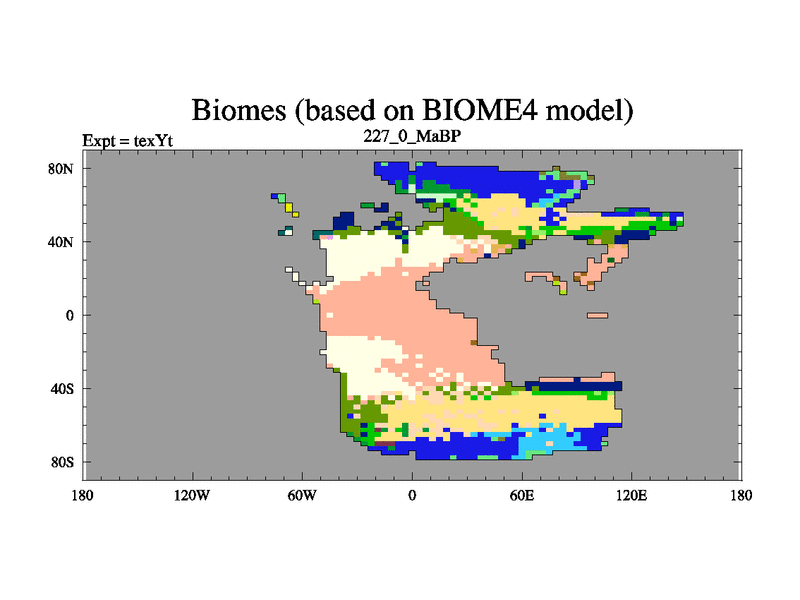 Biomes (based on BIOME4 model)

Expt = texYt

227_0_MaBP

80N
40N
0
40S
80S

180
120W
60W
0
60E
120E
180